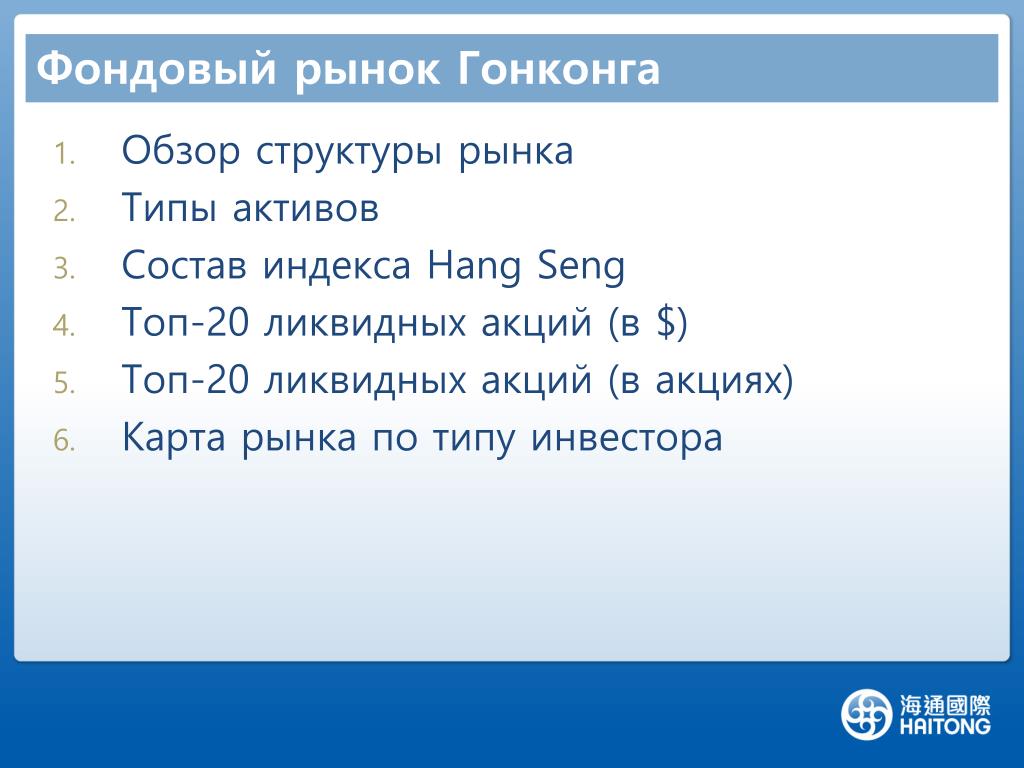 Фондовый рынок Гонконга

1. Обзор структуры рынка
2. Типы активов
3. Состав индекса Hang Seng
4. Топ-20 ликвидных акций (в \$)
5. Топ-20 ликвидных акций (в акциях)
6. Карта рынка по типу инвестора

海通國際
HAITONG